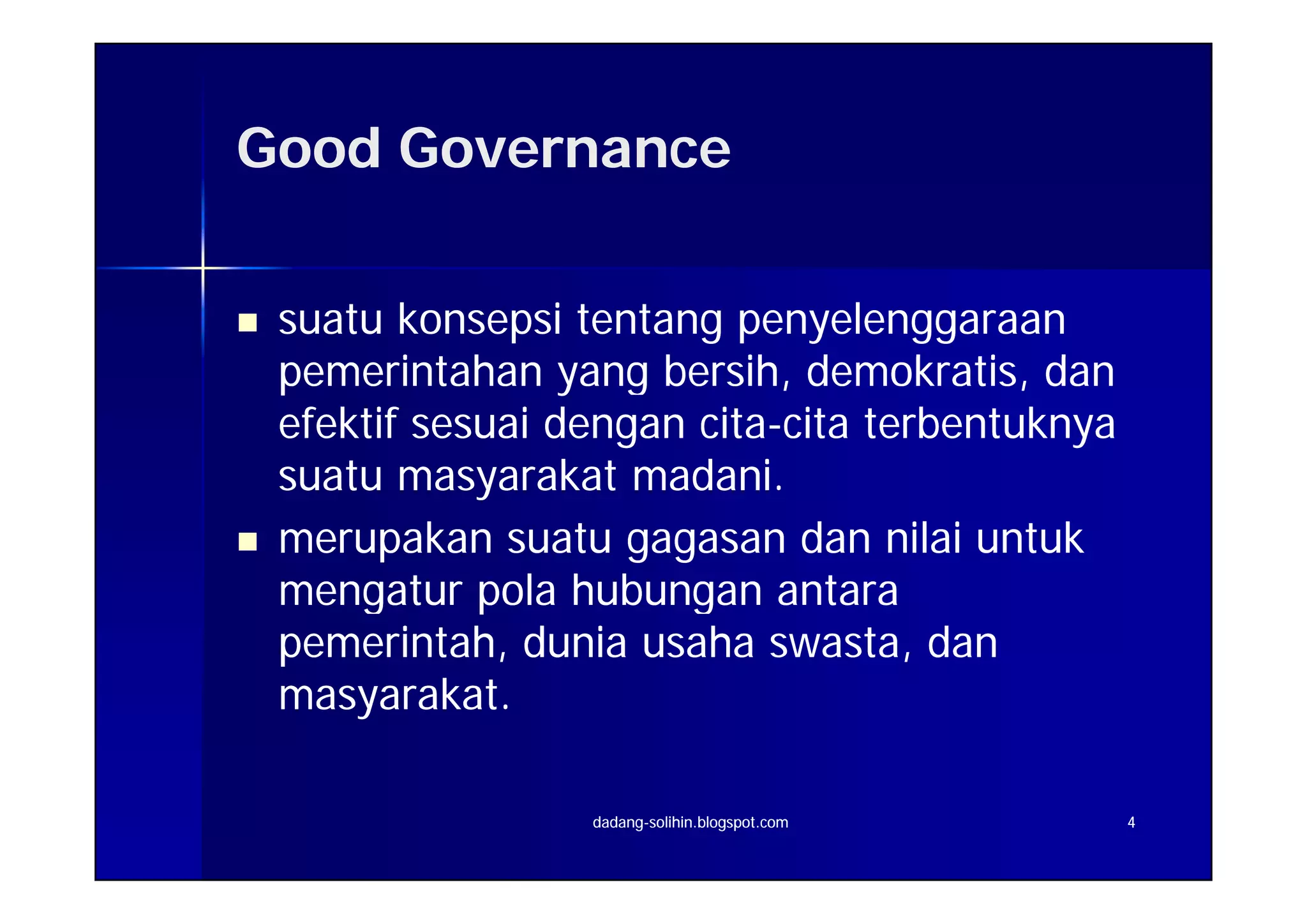 Good Governance

- suatu konsepsi tentang penyelenggaraan pemerintahan yang bersih, demokratis, dan efektif sesuai dengan cita-cita terbentuknya suatu masyarakat madani.
- merupakan suatu gagasan dan nilai untuk mengatur pola hubungan antara pemerintah, dunia usaha swasta, dan masyarakat.

dadang-solihin.blogspot.com

4